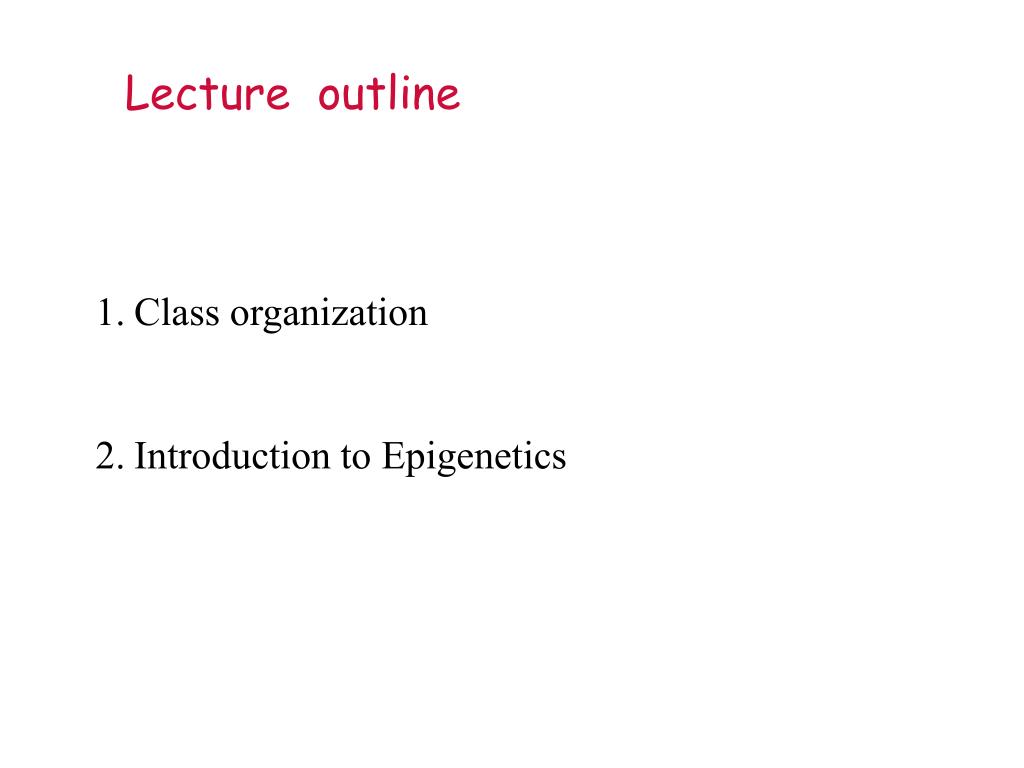 Lecture outline

1. Class organization

2. Introduction to Epigenetics